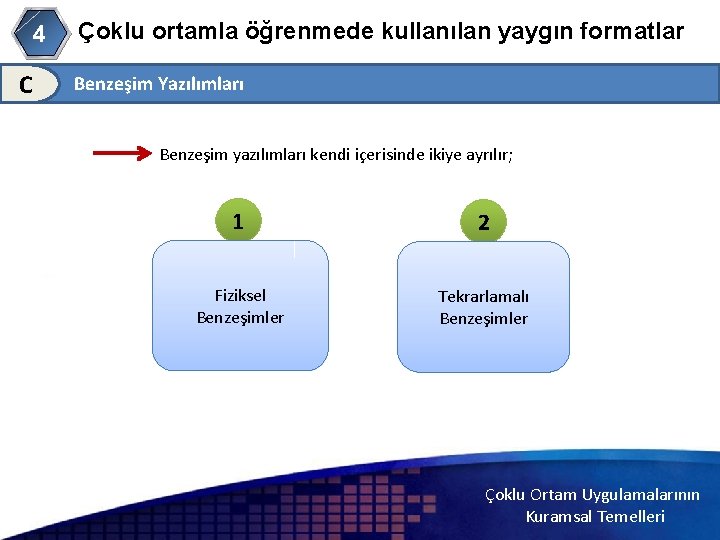 4 Çoklu ortamla öğrenmede kullanılan yaygın formatlar

C Benzeşim Yazılımları

Benzeşim yazılımları kendi içerisinde ikiye ayrılır;

1

Fiziksel Benzeşimler

2

Tekrarlamalı Benzeşimler

Çoklu Ortam Uygulamalarının Kuramsal Temelleri